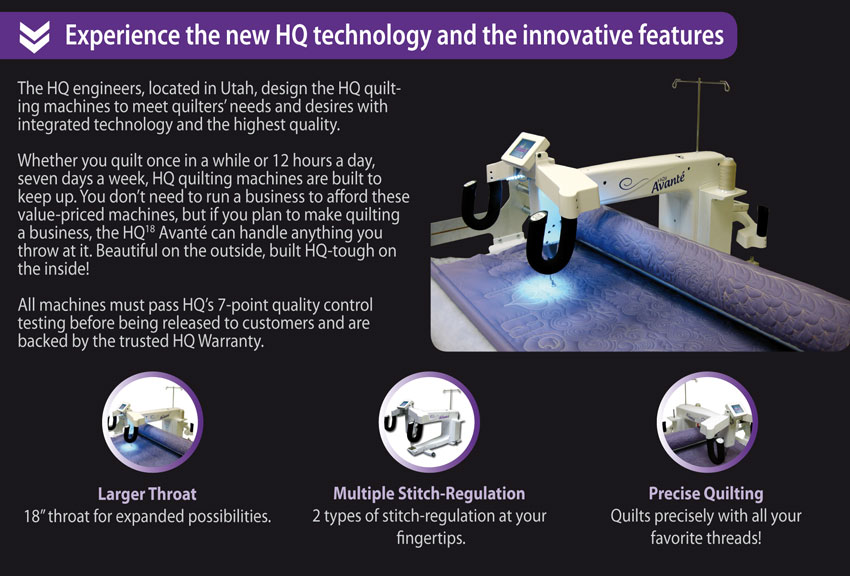 Experience the new HQ technology and the innovative features

The HQ engineers, located in Utah, design the HQ quilting machines to meet quilters' needs and desires with integrated technology and the highest quality.

Whether you quilt once in a while or 12 hours a day, seven days a week, HQ quilting machines are built to keep up. You don't need to run a business to afford these value-priced machines, but if you plan to make quilting a business, the HQ$^{18}$ Avanté can handle anything you throw at it. Beautiful on the outside, built HQ-tough on the inside!

All machines must pass HQ's 7-point quality control testing before being released to customers and are backed by the trusted HQ Warranty.

Avanté

Larger Throat
18" throat for expanded possibilities.

Multiple Stitch-Regulation
2 types of stitch-regulation at your fingertips.

Precise Quilting
Quilts precisely with all your favorite threads!